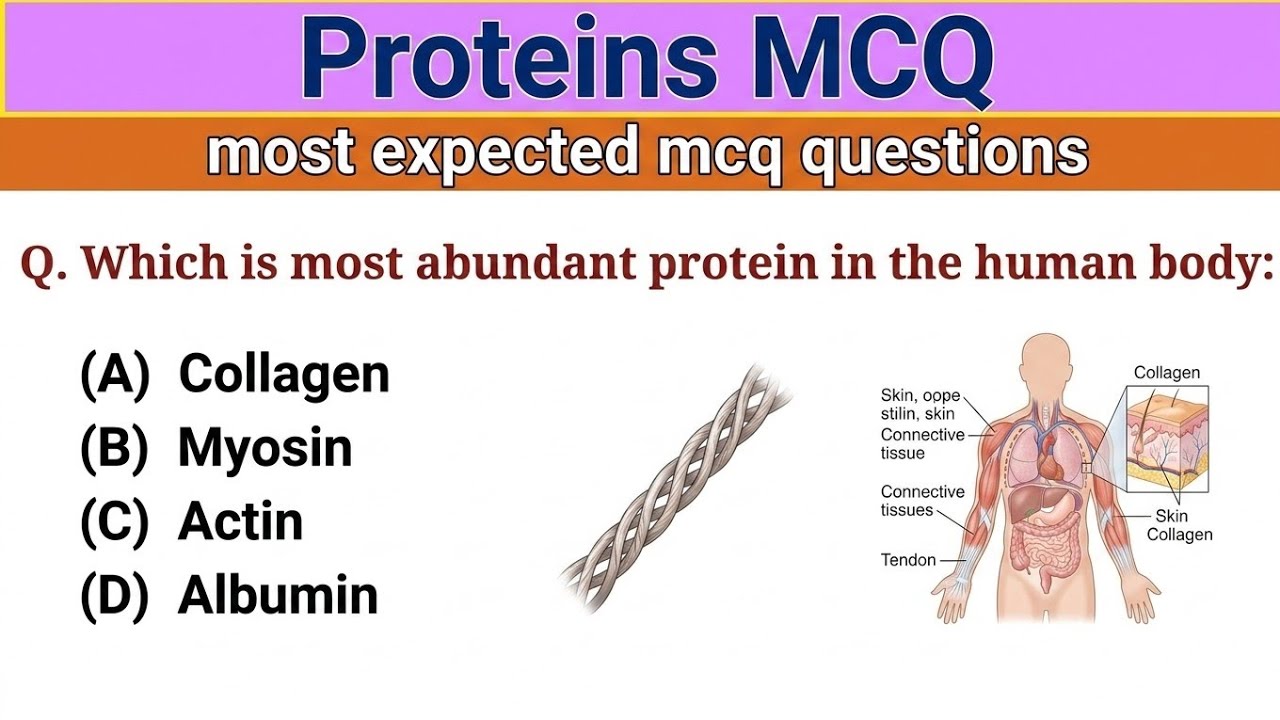 Proteins MCQ

most expected mcq questions

Q. Which is most abundant protein in the human body:

(A) Collagen
(B) Myosin
(C) Actin
(D) Albumin

Skin, oope stilin, skin

Connective tissue

Connective tissues

Tendon

Collagen

Skin

Collagen